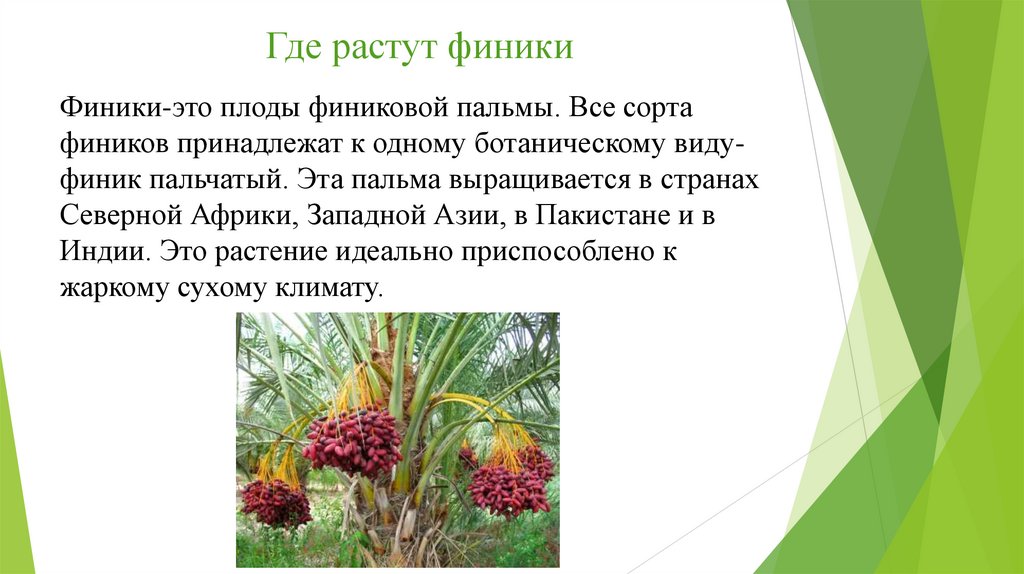 Где растут финики

Финики-это плоды финиковой пальмы. Все сорта фиников принадлежат к одному ботаническому виду-финик пальчатый. Эта пальма выращивается в странах Северной Африки, Западной Азии, в Пакистане и в Индии. Это растение идеально приспособлено к жаркому сухому климату.